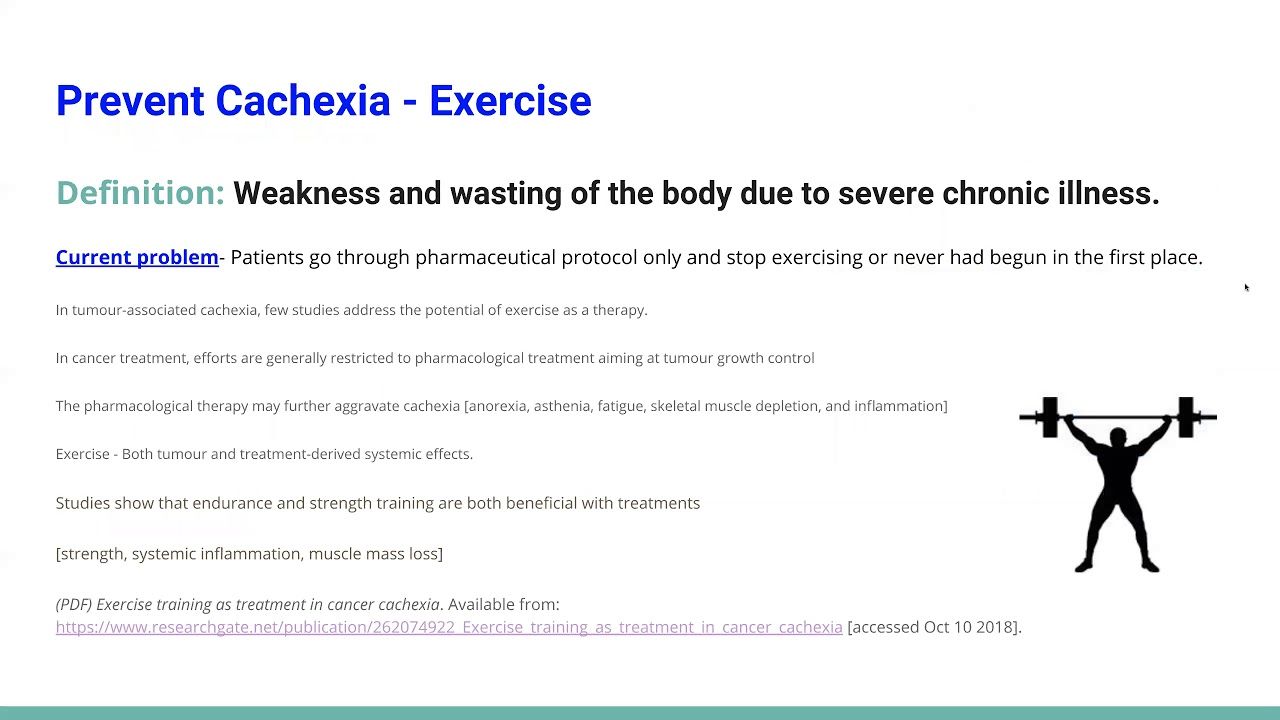 Prevent Cachexia - Exercise

Definition: Weakness and wasting of the body due to severe chronic illness.

Current problem- Patients go through pharmaceutical protocol only and stop exercising or never had begun in the first place.

In tumour-associated cachexia, few studies address the potential of exercise as a therapy.

In cancer treatment, efforts are generally restricted to pharmacological treatment aiming at tumour growth control

The pharmacological therapy may further aggravate cachexia [anorexia, asthenia, fatigue, skeletal muscle depletion, and inflammation]

Exercise - Both tumour and treatment-derived systemic effects.

Studies show that endurance and strength training are both beneficial with treatments

[strength, systemic inflammation, muscle mass loss]

(PDF) Exercise training as treatment in cancer cachexia. Available from: https://www.researchgate.net/publication/262074922_Exercise_training_as_treatment_in_cancer_cachexia [accessed Oct 10 2018].